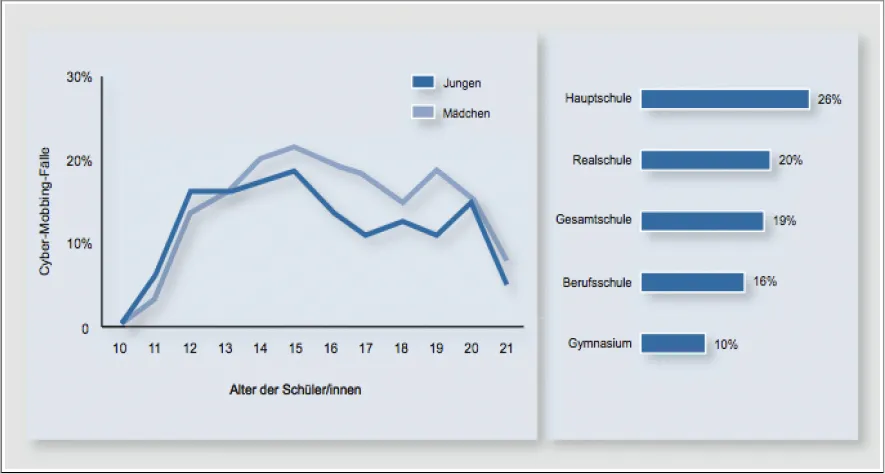 30%
20%
10%
0
Cyber-Mobbing-Fälle
Jungen
Mädchen
10 11 12 13 14 15 16 17 18 19 20 21
Alter der Schüler/innen

Hauptschule 26%
Realschule 20%
Gesamtschule 19%
Berufsschule 16%
Gymnasium 10%